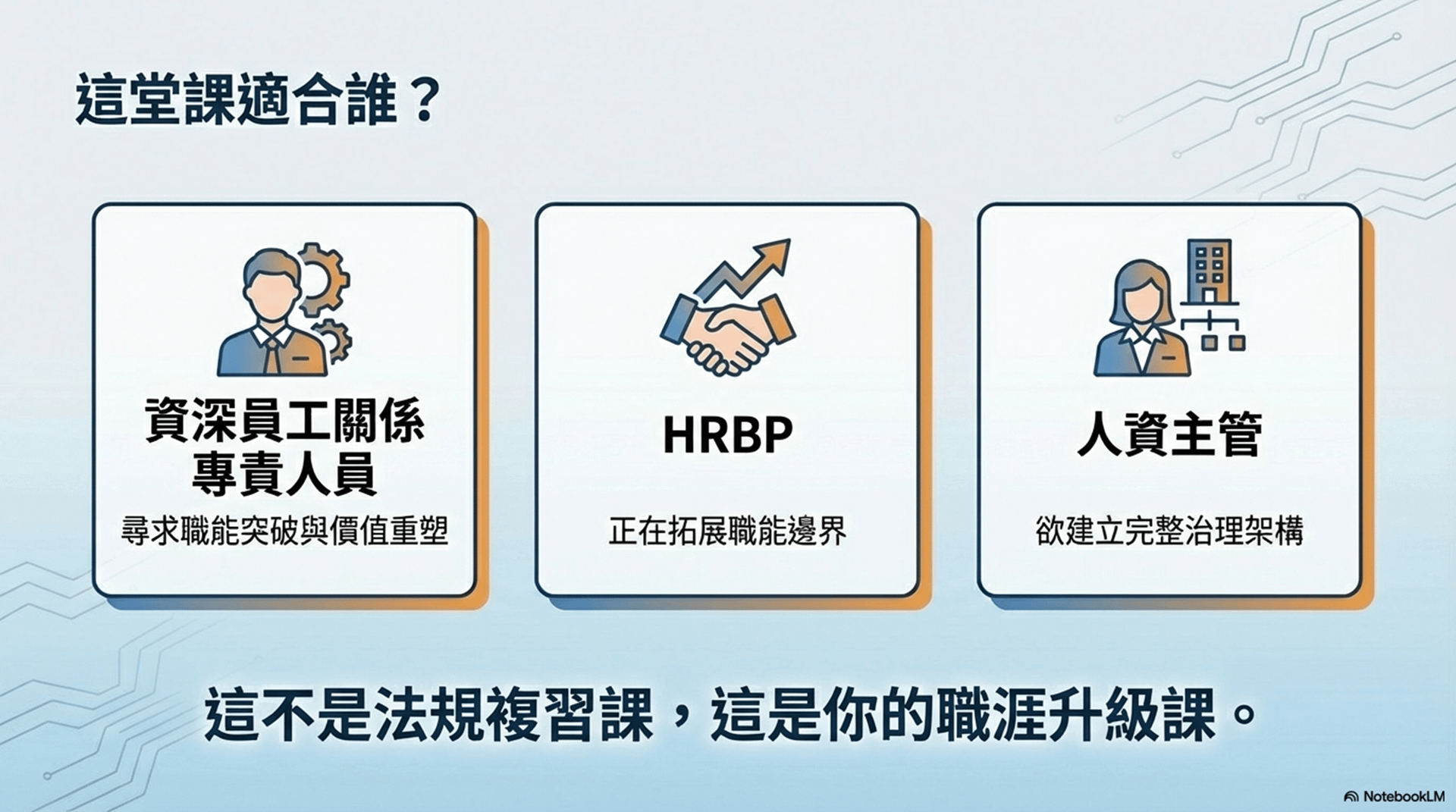 這堂課適合誰？

資深員工關係專責人員

尋求職能突破與價值重塑

HRBP

正在拓展職能邊界

人資主管

欲建立完整治理架構

這不是法規複習課，這是你的職涯升級課。

NotebookLM